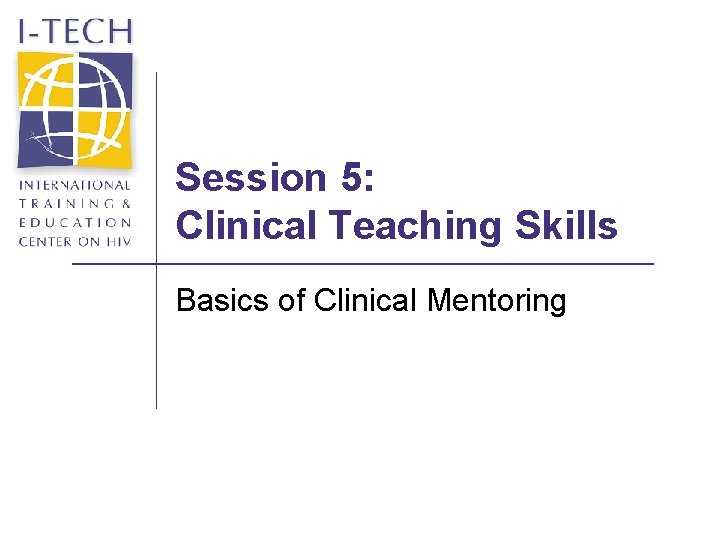 I-TECH

INTERNATIONAL TRAINING & EDUCATION CENTER ON HIV

Session 5: Clinical Teaching Skills

Basics of Clinical Mentoring